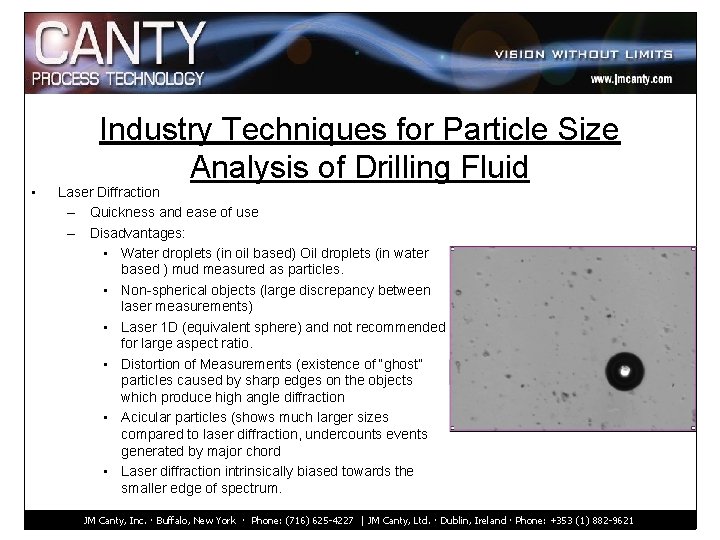 CANTY
PROCESS TECHNOLOGY

VISION WITHOUT LIMITS
www.jmcanty.com

Industry Techniques for Particle Size Analysis of Drilling Fluid

• Laser Diffraction
– Quickness and ease of use
– Disadvantages:
• Water droplets (in oil based) Oil droplets (in water based ) mud measured as particles.
• Non-spherical objects (large discrepancy between laser measurements)
• Laser 1D (equivalent sphere) and not recommended for large aspect ratio.
• Distortion of Measurements (existence of "ghost" particles caused by sharp edges on the objects which produce high angle diffraction
• Acicular particles (shows much larger sizes compared to laser diffraction, undercounts events generated by major chord
• Laser diffraction intrinsically biased towards the smaller edge of spectrum.

JM Canty, Inc. · Buffalo, New York · Phone: (716) 625-4227 | JM Canty, Ltd. · Dublin, Ireland · Phone: +353 (1) 882-9621